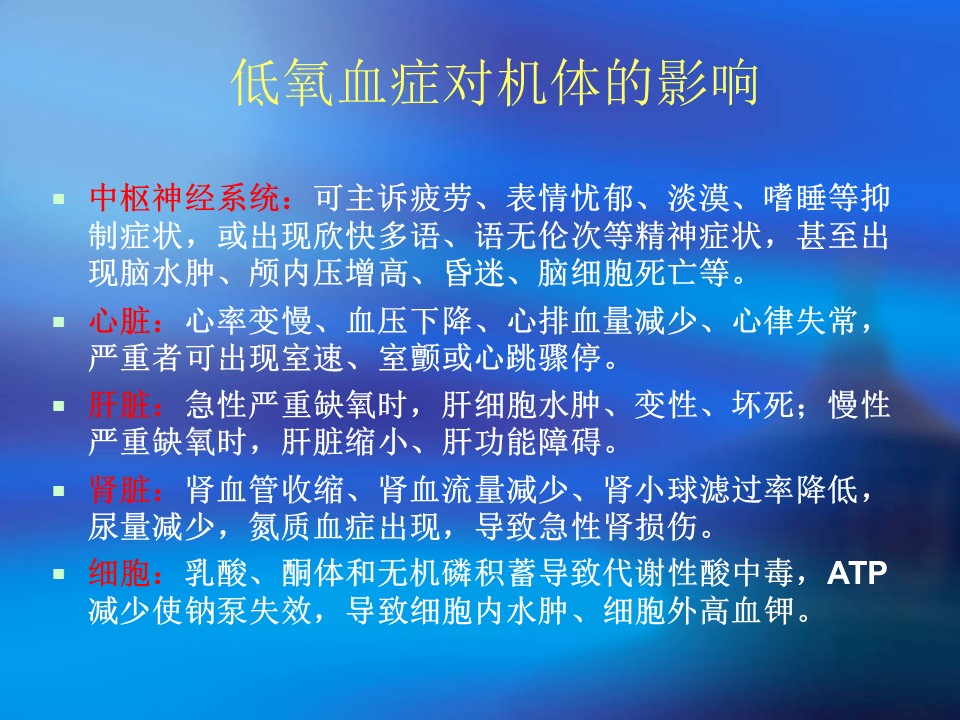 低氧血症对机体的影响

中枢神经系统：可主诉疲劳、表情忧郁、淡漠、嗜睡等抑制症状，或出现欣快多语、语无伦次等精神症状，甚至出现脑水肿、颅内压增高、昏迷、脑细胞死亡等。

心脏：心率变慢、血压下降、心排血量减少、心律失常，严重者可出现室速、室颤或心跳骤停。

肝脏：急性严重缺氧时，肝细胞水肿、变性、坏死；慢性严重缺氧时，肝脏缩小、肝功能障碍。

肾脏：肾血管收缩、肾血流量减少、肾小球滤过率降低，尿量减少，氮质血症出现，导致急性肾损伤。

细胞：乳酸、酮体和无机磷积蓄导致代谢性酸中毒，ATP减少使钠泵失效，导致细胞内水肿、细胞外高血钾。